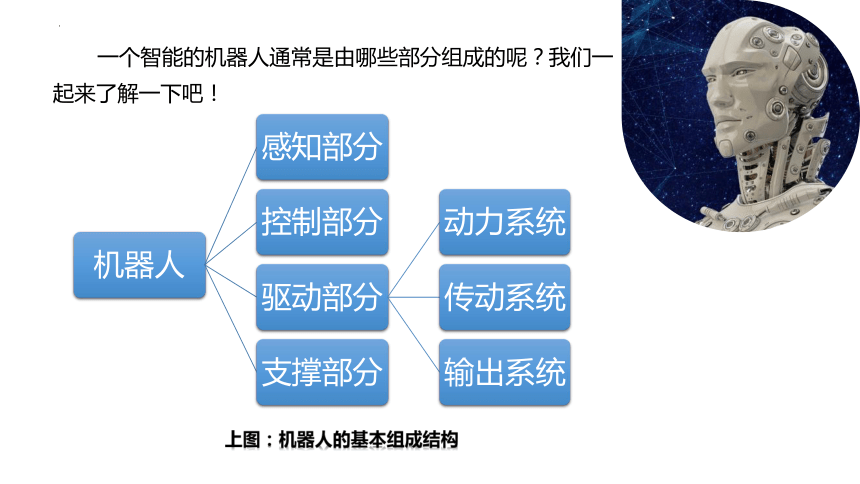 一个智能的机器人通常是由哪些部分组成的呢？我们一起来了解一下吧！

机器人

感知部分

控制部分

驱动部分

支撑部分

动力系统

传动系统

输出系统

上图：机器人的基本组成结构